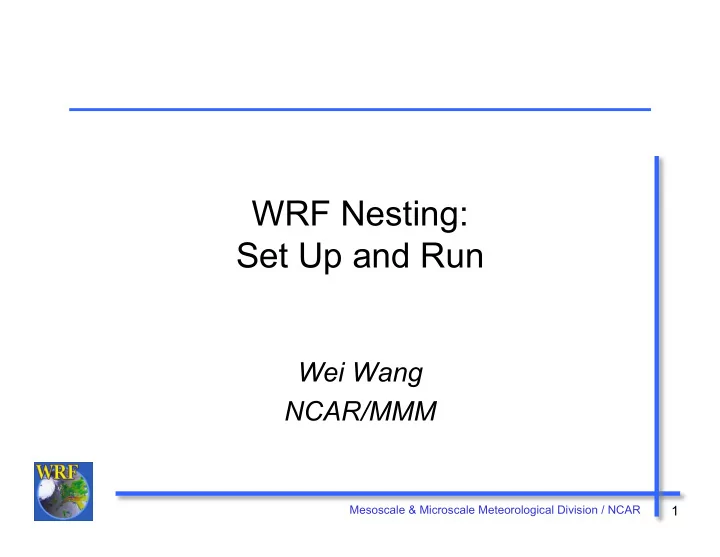 WRF Nesting:
Set Up and Run

Wei Wang
NCAR/MMM

WRF

Mesoscale & Microscale Meteorological Division / NCAR

1